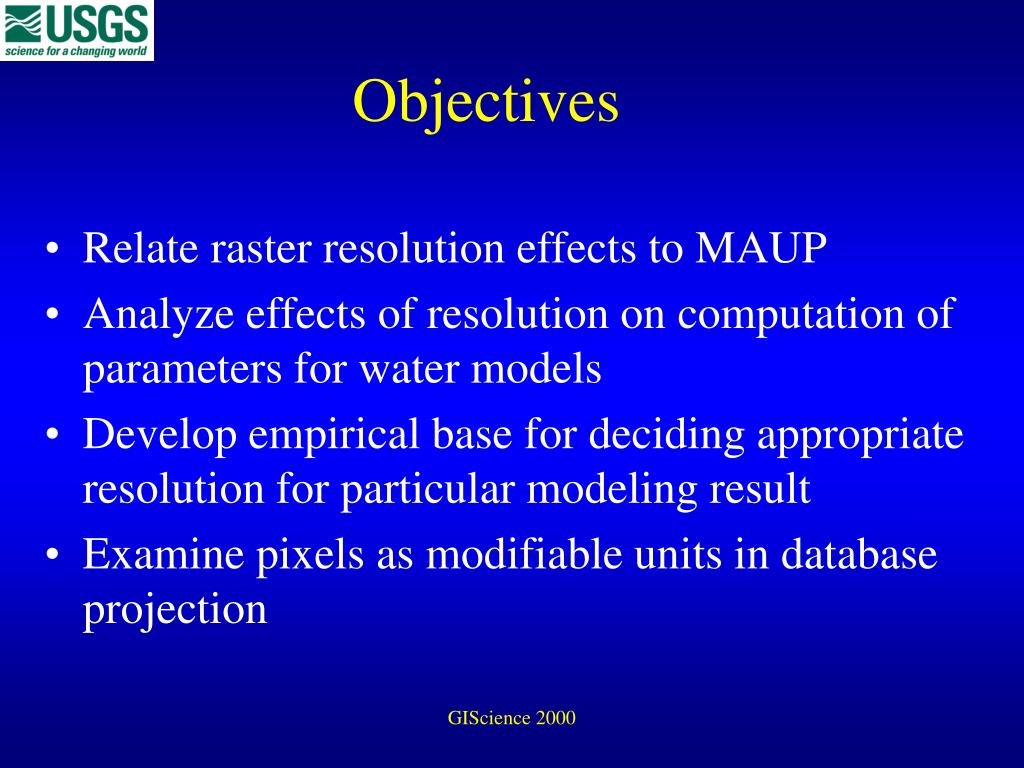 USGS
science for a changing world

Objectives

• Relate raster resolution effects to MAUP
• Analyze effects of resolution on computation of parameters for water models
• Develop empirical base for deciding appropriate resolution for particular modeling result
• Examine pixels as modifiable units in database projection

GIScience 2000